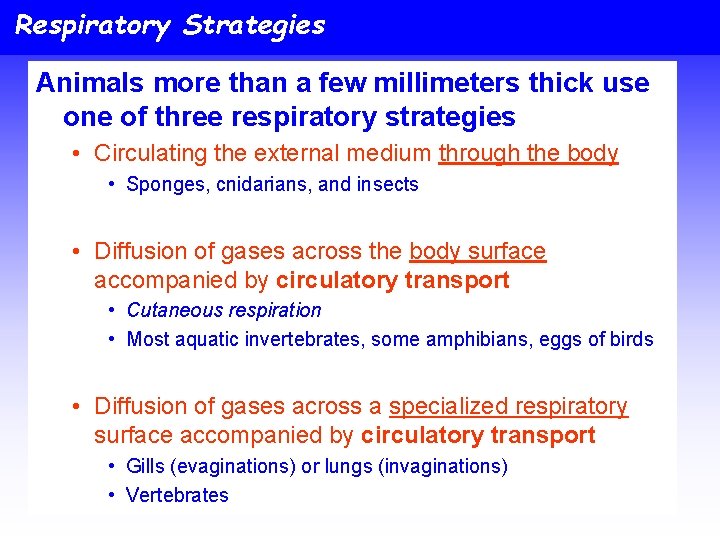 Respiratory Strategies

Animals more than a few millimeters thick use one of three respiratory strategies

• Circulating the external medium through the body
  • Sponges, cnidarians, and insects

• Diffusion of gases across the body surface accompanied by circulatory transport
  • Cutaneous respiration
  • Most aquatic invertebrates, some amphibians, eggs of birds

• Diffusion of gases across a specialized respiratory surface accompanied by circulatory transport
  • Gills (evaginations) or lungs (invaginations)
  • Vertebrates